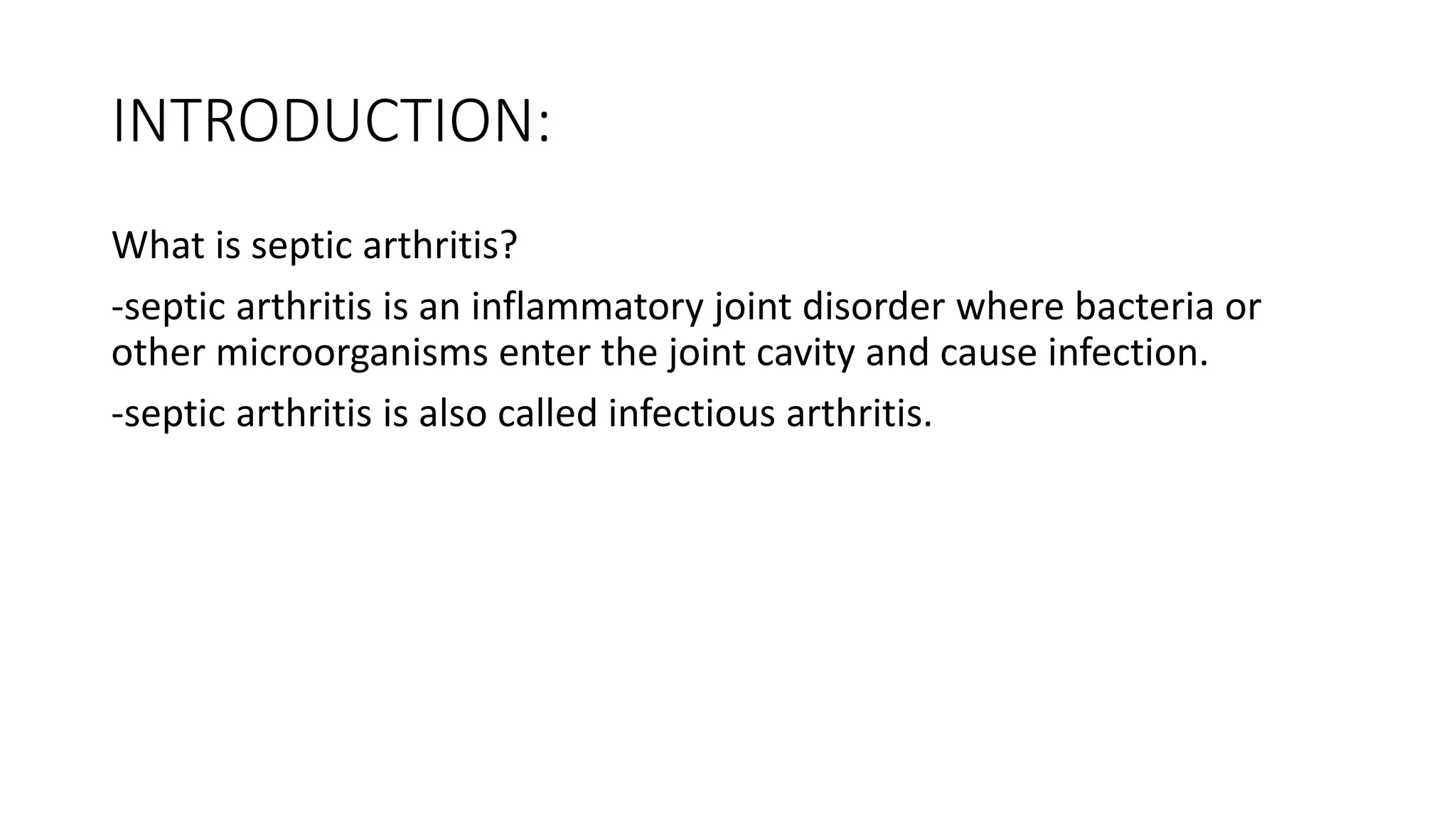 INTRODUCTION:

What is septic arthritis?

-septic arthritis is an inflammatory joint disorder where bacteria or other microorganisms enter the joint cavity and cause infection.

-septic arthritis is also called infectious arthritis.